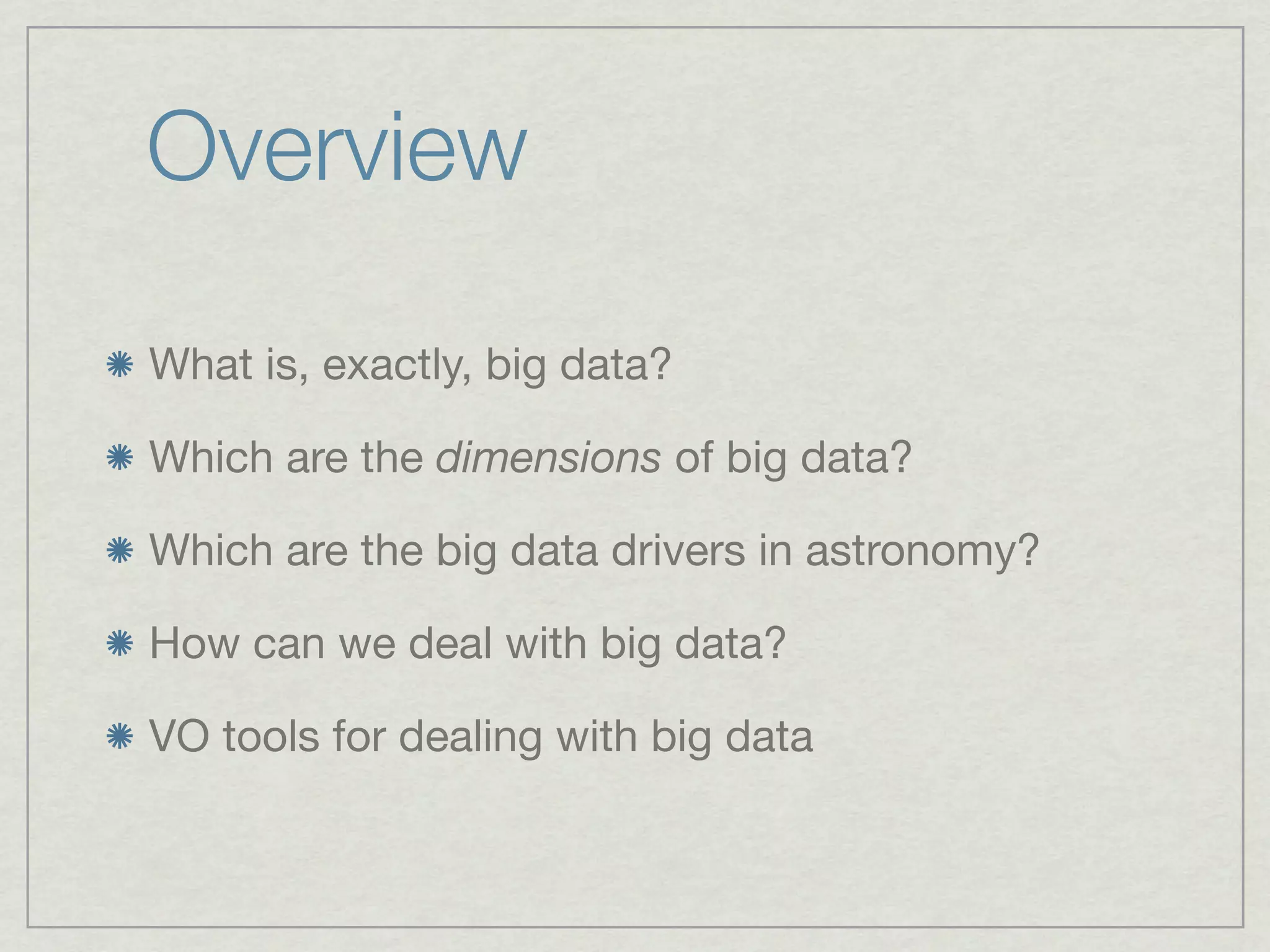 Overview

What is, exactly, big data?

Which are the dimensions of big data?

Which are the big data drivers in astronomy?

How can we deal with big data?

VO tools for dealing with big data